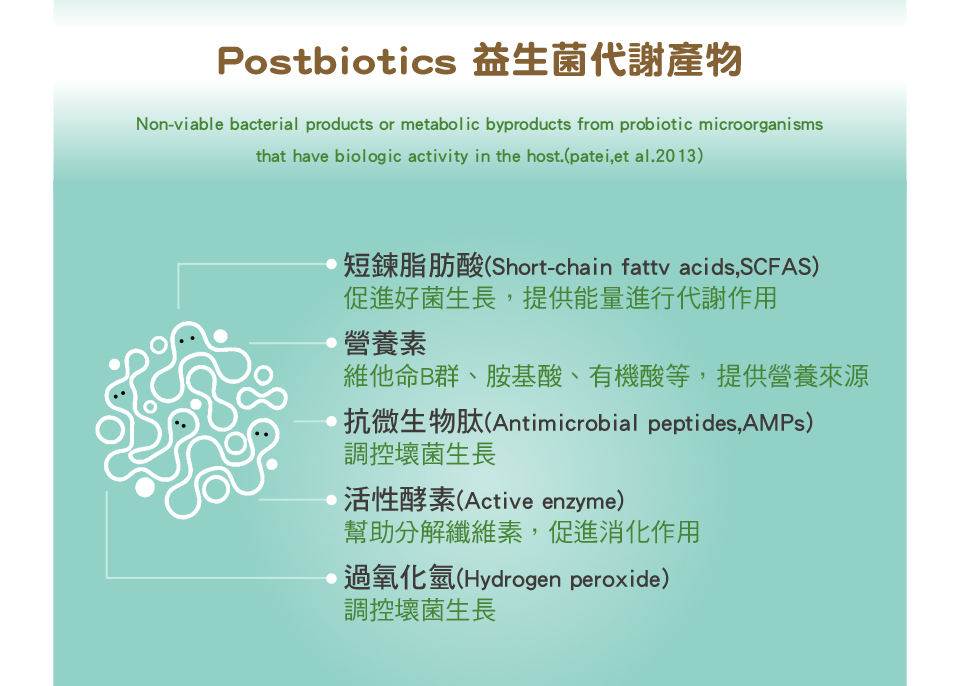 Postbiotics 益生菌代謝產物

Non-viable bacterial products or metabolic byproducts from probiotic microorganisms that have biologic activity in the host.(patei,et al.2013)

短鍊脂肪酸(Short-chain fattv acids,SCFAS)
促進好菌生長，提供能量進行代謝作用

營養素
維他命B群、胺基酸、有機酸等，提供營養來源

抗微生物肽(Antimicrobial peptides,AMPs)
調控壞菌生長

活性酵素(Active enzyme)
幫助分解纖維素，促進消化作用

過氧化氫(Hydrogen peroxide)
調控壞菌生長